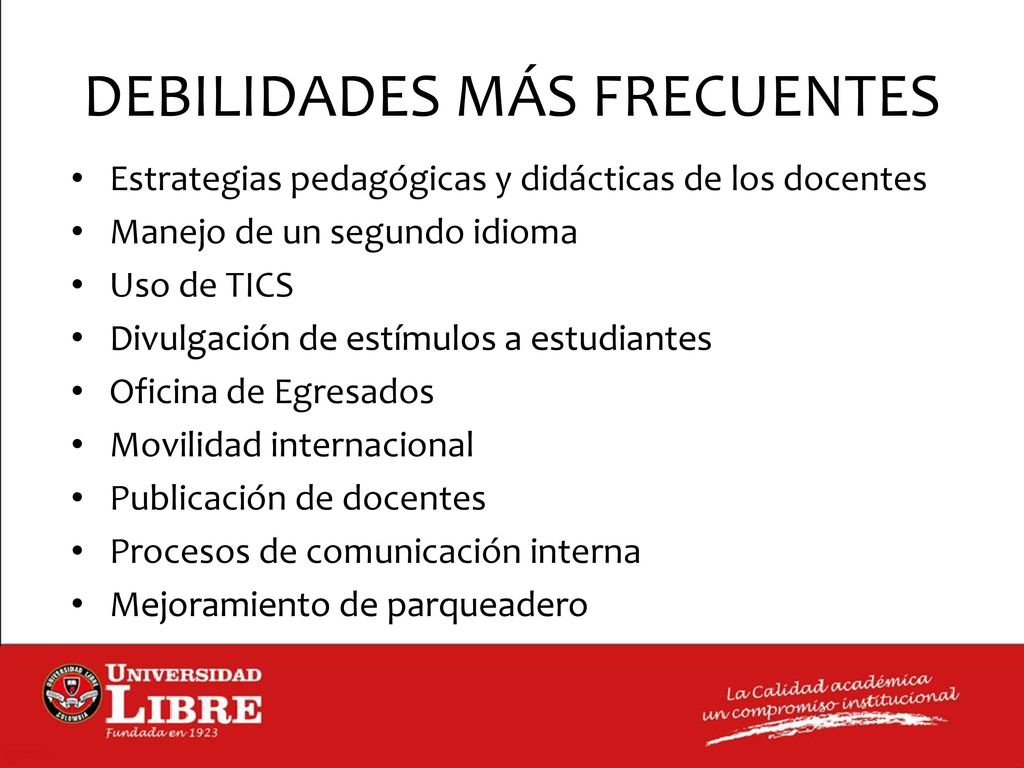 DEBILIDADES MÁS FRECUENTES

• Estrategias pedagógicas y didácticas de los docentes
• Manejo de un segundo idioma
• Uso de TICS
• Divulgación de estímulos a estudiantes
• Oficina de Egresados
• Movilidad internacional
• Publicación de docentes
• Procesos de comunicación interna
• Mejoramiento de parqueadero

UNIVERSIDAD LIBRE COLOMBIA
UNIVERSIDAD
LIBRE
Fundada en 1923

La Calidad académica
un compromiso institucional